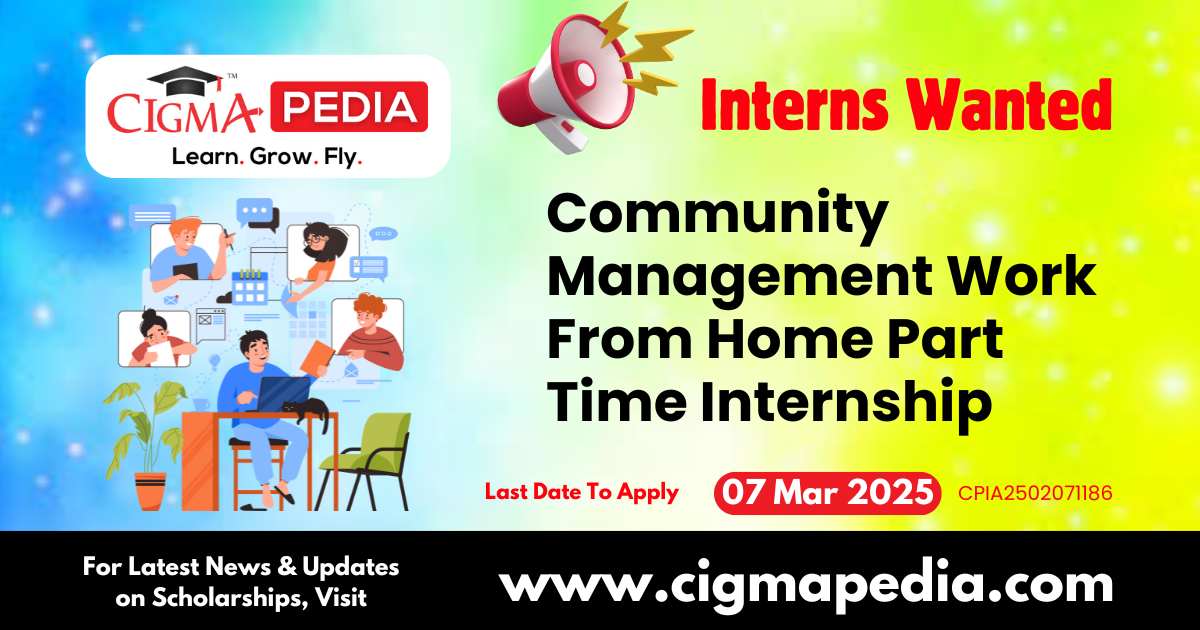 CIGMA PEDIA™
Learn. Grow. Fly.

Interns Wanted

Community Management Work From Home Part Time Internship

Last Date To Apply 07 Mar 2025 CPIA2502071186

For Latest News & Updates on Scholarships, Visit

www.cigmapedia.com